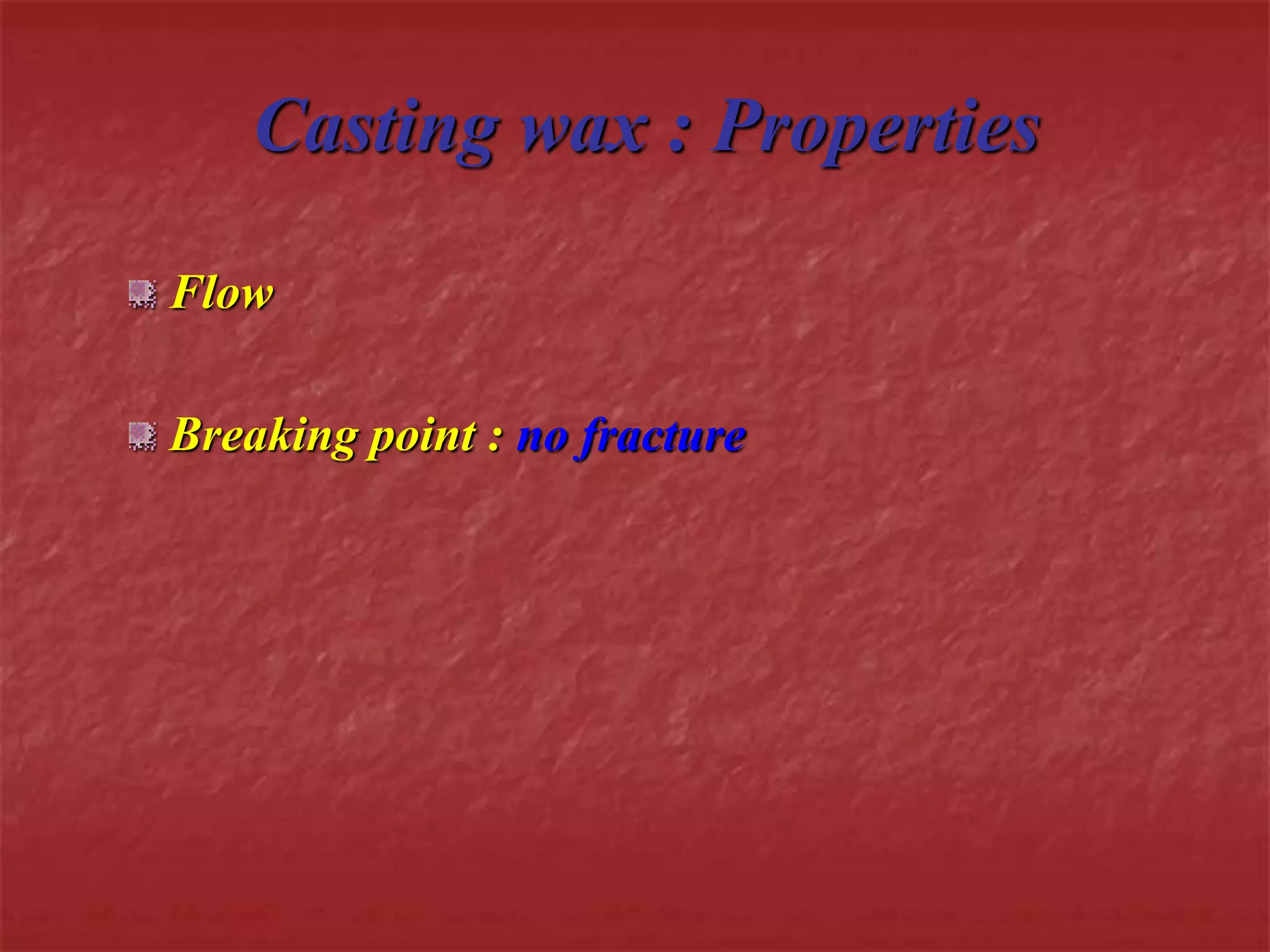 Casting wax : Properties

Flow

Breaking point : no fracture